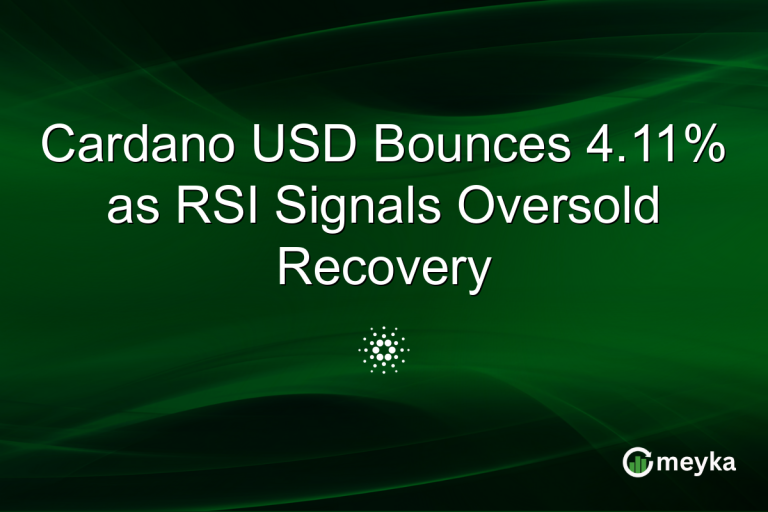 Cardano USD Bounces 4.11% as RSI Signals Oversold Recovery

meyka